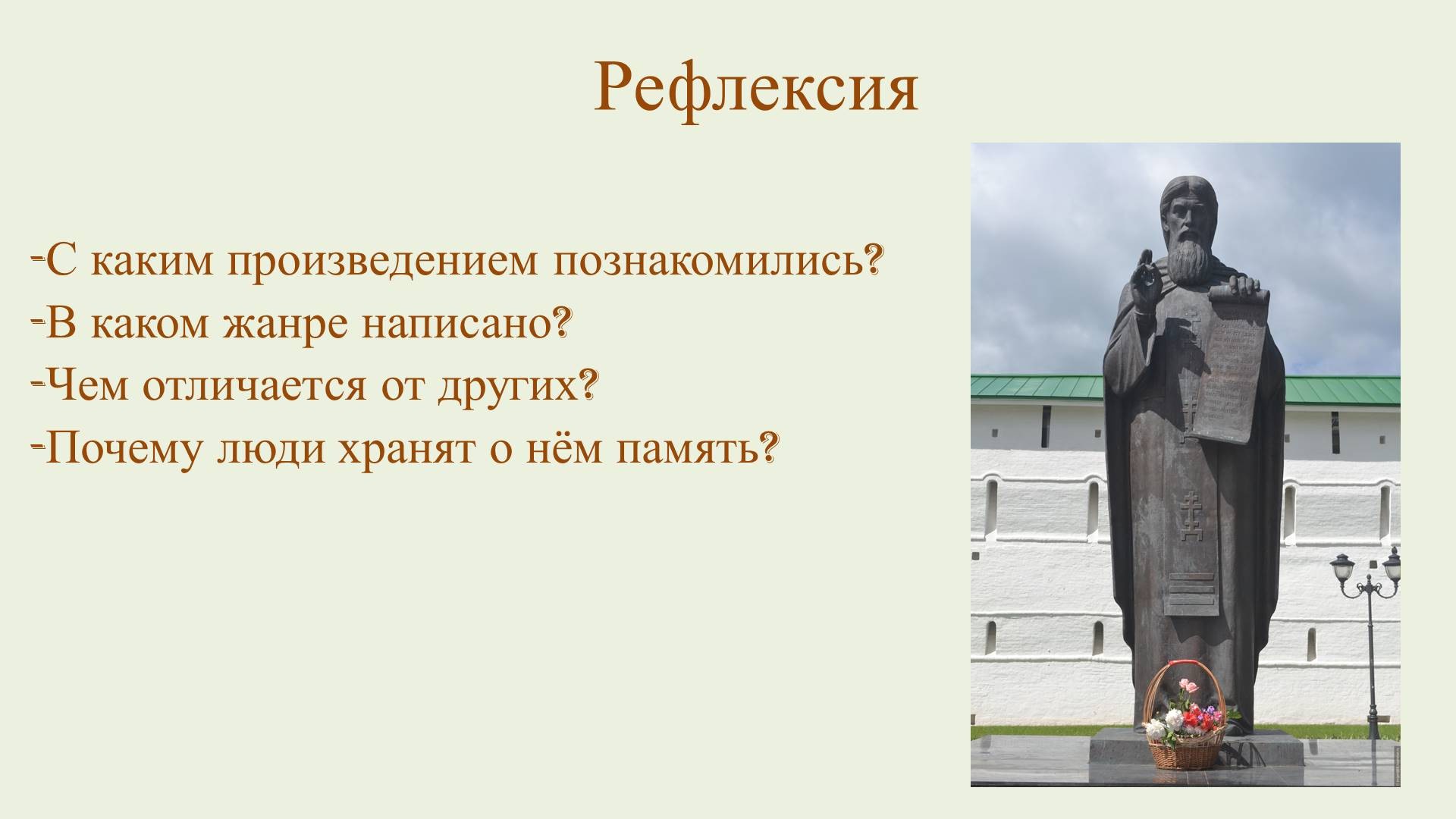 Рефлексия

-С каким произведением познакомились?
-В каком жанре написано?
-Чем отличается от других?
-Почему люди хранят о нём память?